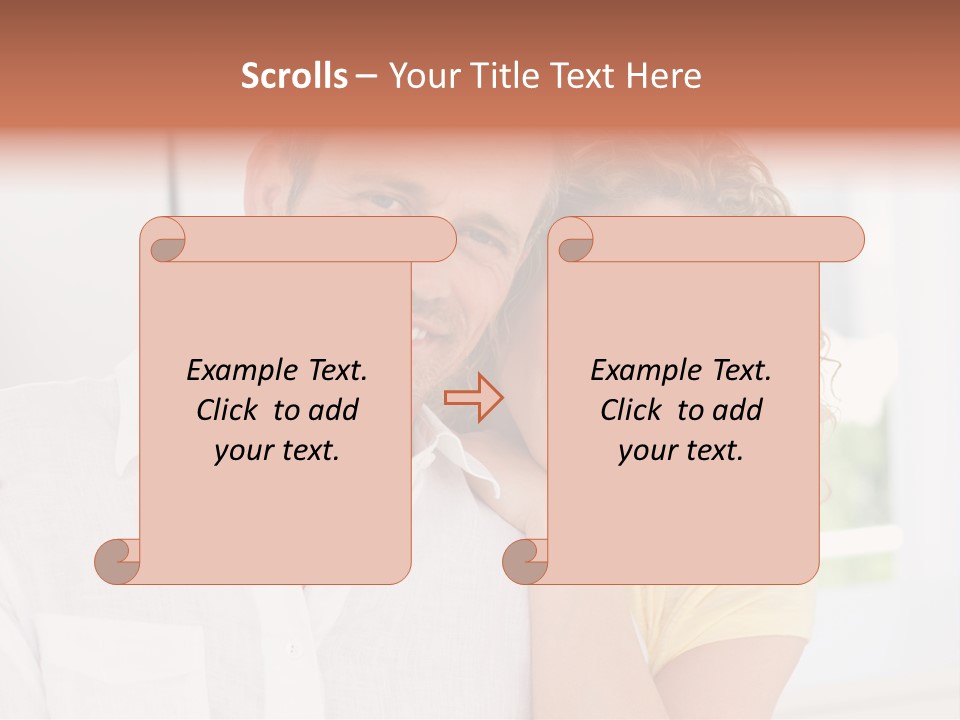 Scrolls – Your Title Text Here

Example Text. Click to add your text.

Example Text. Click to add your text.